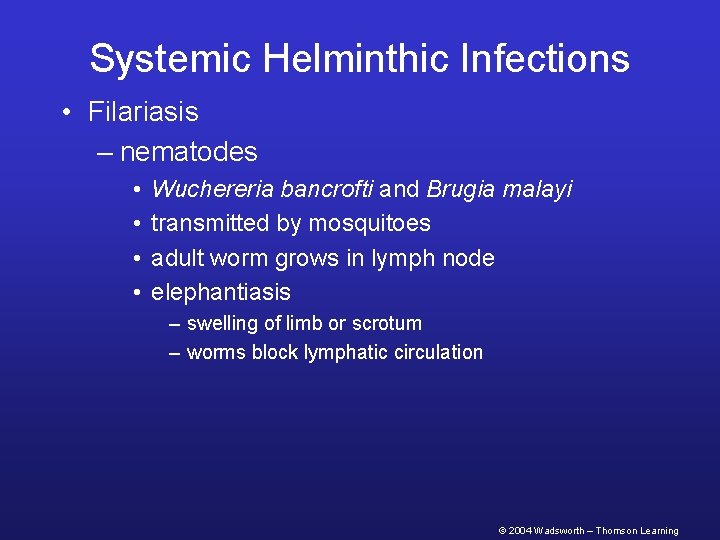 Systemic Helminthic Infections

• Filariasis
 – nematodes
  • Wuchereria bancrofti and Brugia malayi
  • transmitted by mosquitoes
  • adult worm grows in lymph node
  • elephantiasis
   – swelling of limb or scrotum
   – worms block lymphatic circulation

© 2004 Wadsworth – Thomson Learning